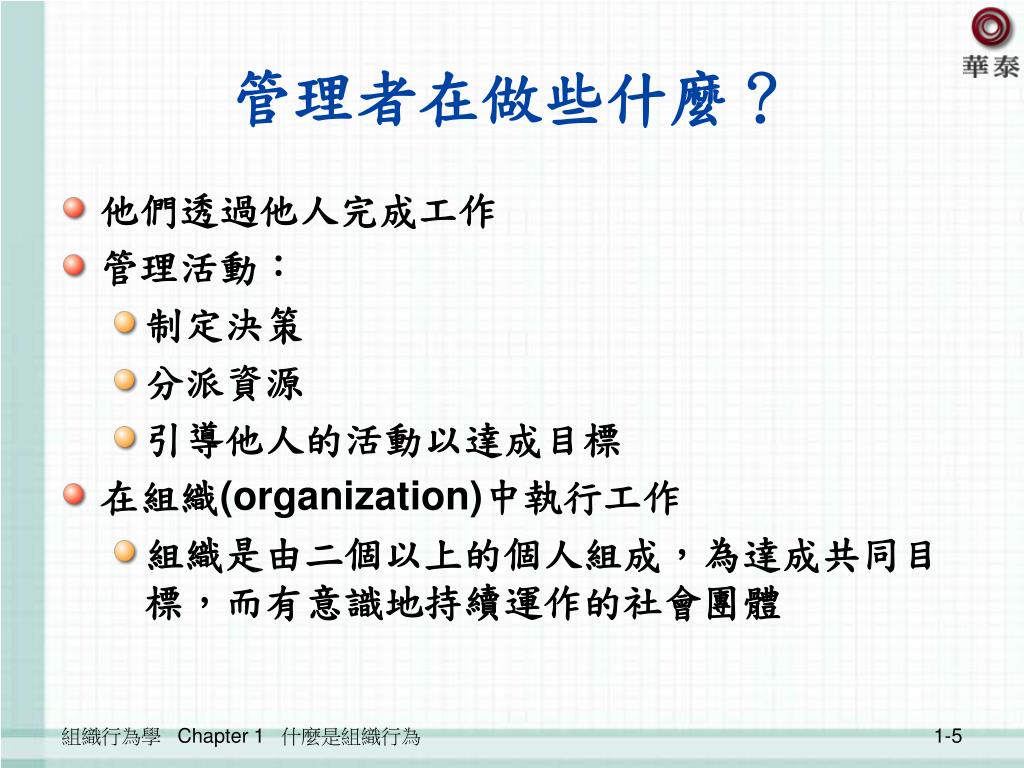 華泰

管理者在做些什麼？

他們透過他人完成工作
管理活動：
制定決策
分派資源
引導他人的活動以達成目標
在組織(organization)中執行工作
組織是由二個以上的個人組成，為達成共同目標，而有意識地持續運作的社會團體

組織行為學 Chapter 1 什麼是組織行為

1-5